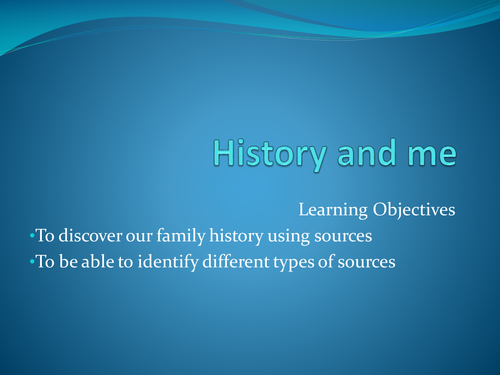 History and me

Learning Objectives

•To discover our family history using sources

•To be able to identify different types of sources